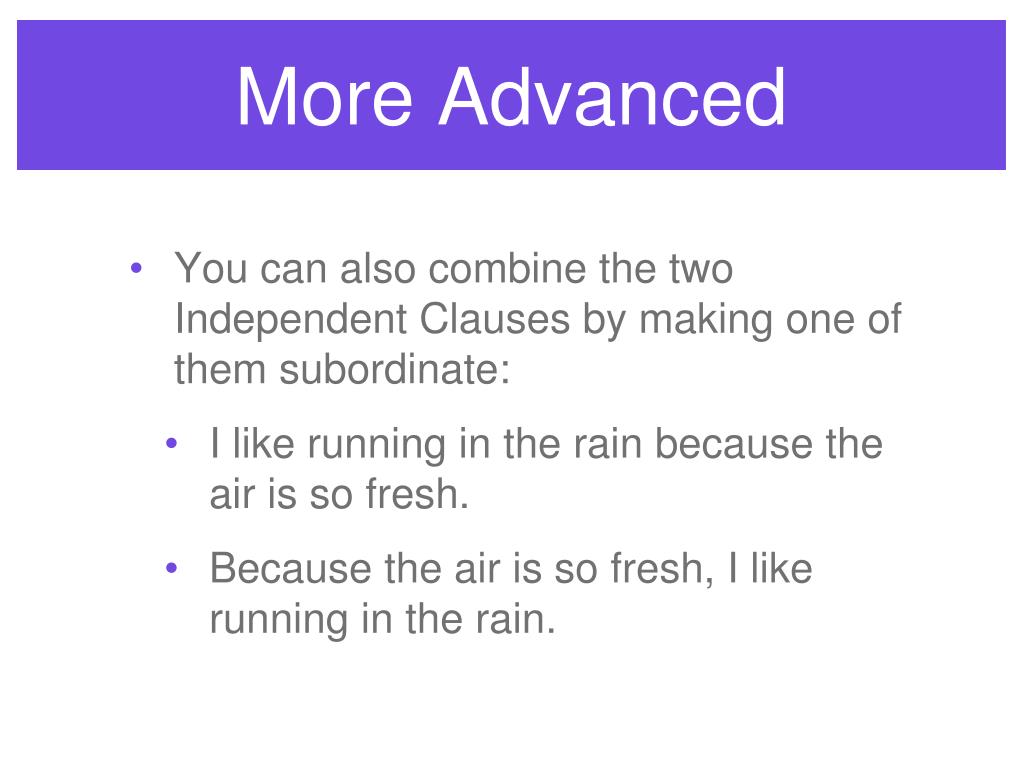 More Advanced

• You can also combine the two Independent Clauses by making one of them subordinate:

• I like running in the rain because the air is so fresh.

• Because the air is so fresh, I like running in the rain.